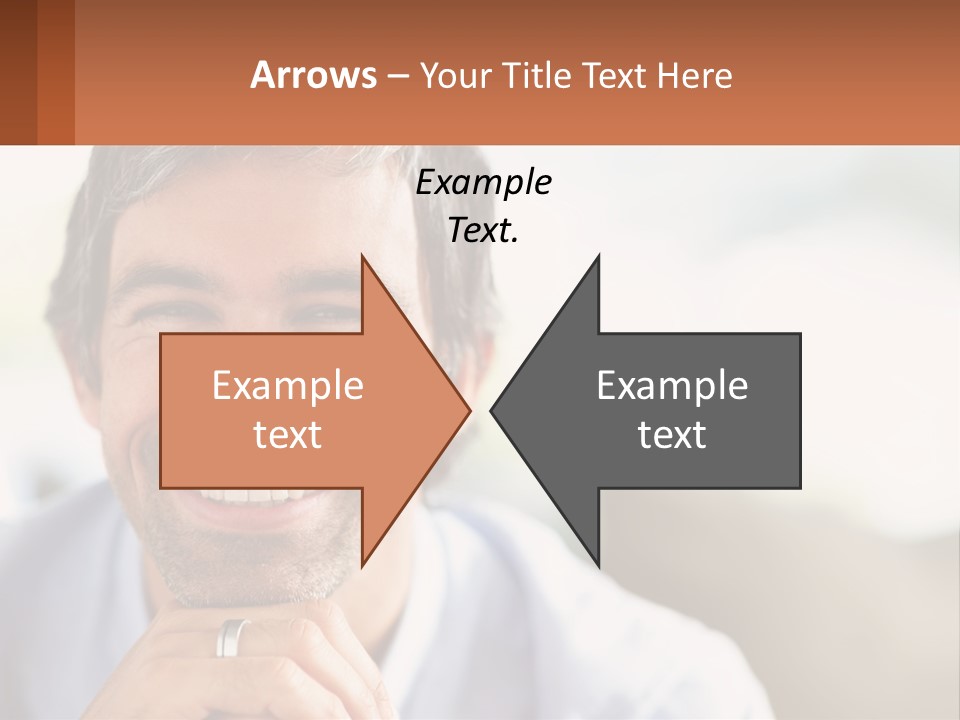 Arrows – Your Title Text Here

Example Text.

Example text

Example text